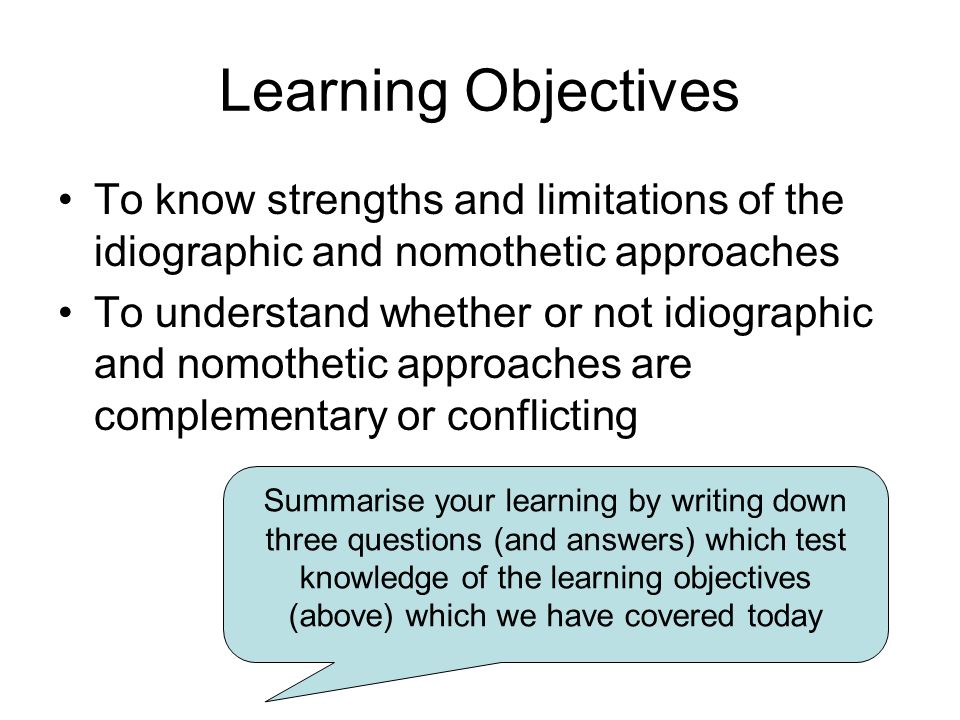 Learning Objectives

• To know strengths and limitations of the idiographic and nomothetic approaches
• To understand whether or not idiographic and nomothetic approaches are complementary or conflicting

Summarise your learning by writing down three questions (and answers) which test knowledge of the learning objectives (above) which we have covered today